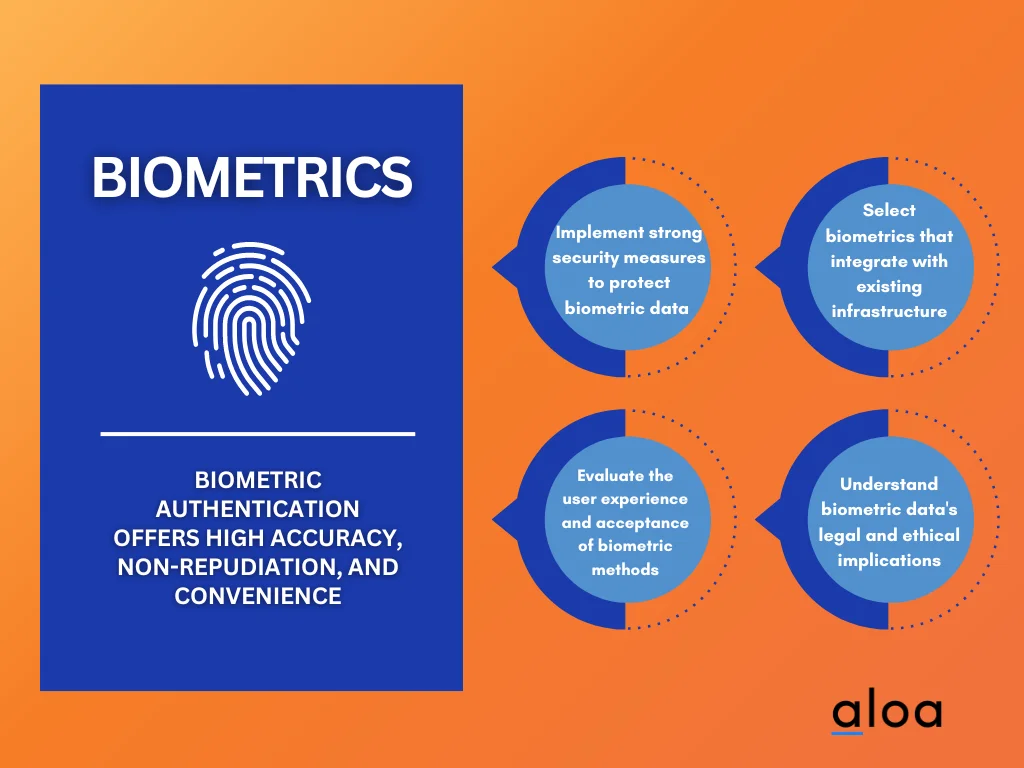 BIOMETRICS

BIOMETRIC AUTHENTICATION OFFERS HIGH ACCURACY, NON-REPUDIATION, AND CONVENIENCE

Implement strong security measures to protect biometric data

Select biometrics that integrate with existing infrastructure

Evaluate the user experience and acceptance of biometric methods

Understand biometric data's legal and ethical implications

aloa